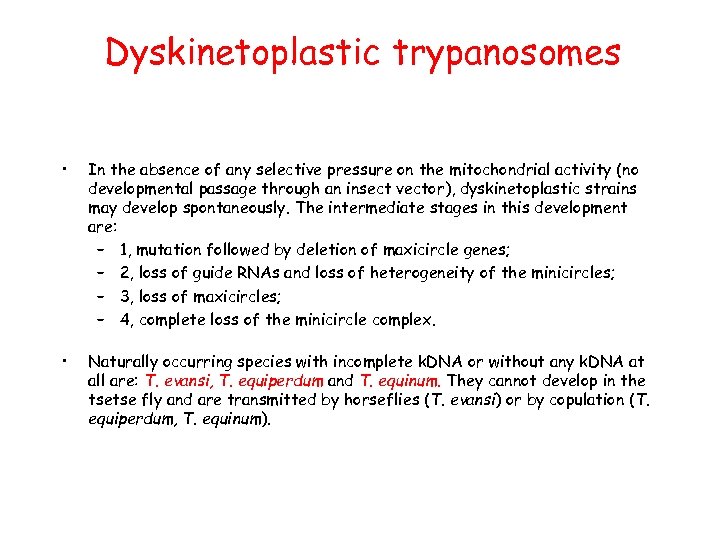 Dyskinetoplastic trypanosomes

• In the absence of any selective pressure on the mitochondrial activity (no developmental passage through an insect vector), dyskinetoplastic strains may develop spontaneously. The intermediate stages in this development are:
– 1, mutation followed by deletion of maxicircle genes;
– 2, loss of guide RNAs and loss of heterogeneity of the minicircles;
– 3, loss of maxicircles;
– 4, complete loss of the minicircle complex.

• Naturally occurring species with incomplete kDNA or without any kDNA at all are: T. evansi, T. equiperdum and T. equinum. They cannot develop in the tsetse fly and are transmitted by horseflies (T. evansi) or by copulation (T. equiperdum, T. equinum).